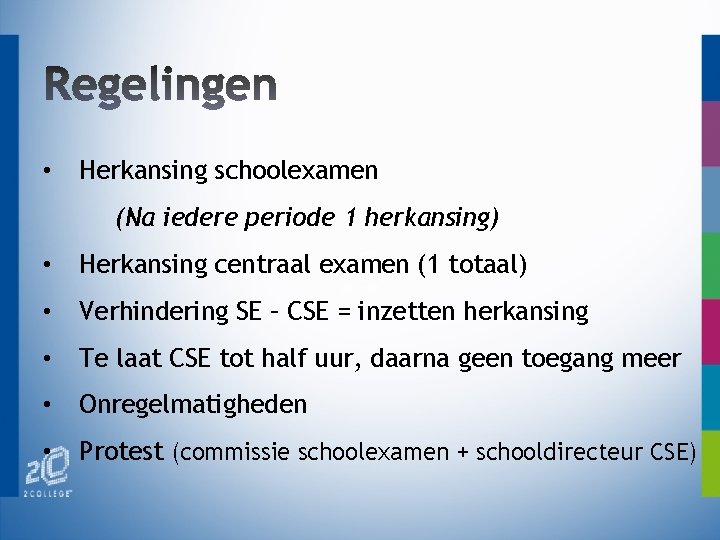 Regelingen

• Herkansing schoolexamen

(Na iedere periode 1 herkansing)

• Herkansing centraal examen (1 totaal)

• Verhindering SE – CSE = inzetten herkansing

• Te laat CSE tot half uur, daarna geen toegang meer

• Onregelmatigheden

• Protest (commissie schoolexamen + schooldirecteur CSE)

2C

2COLLEGE